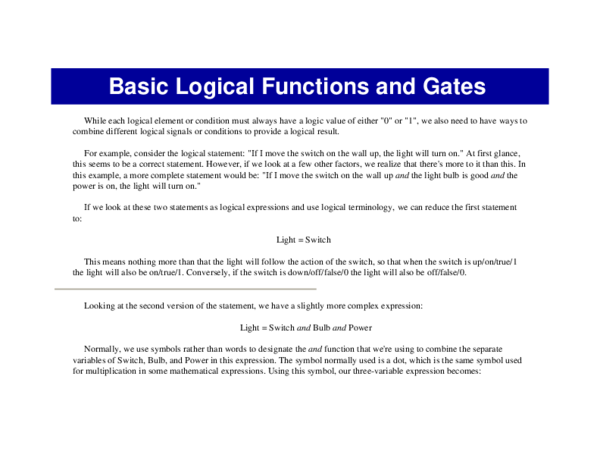 Basic Logical Functions and Gates

While each logical element or condition must always have a logic value of either "0" or "1", we also need to have ways to combine different logical signals or conditions to provide a logical result.

For example, consider the logical statement: "If I move the switch on the wall up, the light will turn on." At first glance, this seems to be a correct statement. However, if we look at a few other factors, we realize that there's more to it than this. In this example, a more complete statement would be: "If I move the switch on the wall up and the light bulb is good and the power is on, the light will turn on."

If we look at these two statements as logical expressions and use logical terminology, we can reduce the first statement to:

Light = Switch

This means nothing more than that the light will follow the action of the switch, so that when the switch is up/on/true/1 the light will also be on/true/1. Conversely, if the switch is down/off/false/0 the light will also be off/false/0.

Looking at the second version of the statement, we have a slightly more complex expression:

Light = Switch and Bulb and Power

Normally, we use symbols rather than words to designate the and function that we're using to combine the separate variables of Switch, Bulb, and Power in this expression. The symbol normally used is a dot, which is the same symbol used for multiplication in some mathematical expressions. Using this symbol, our three-variable expression becomes: